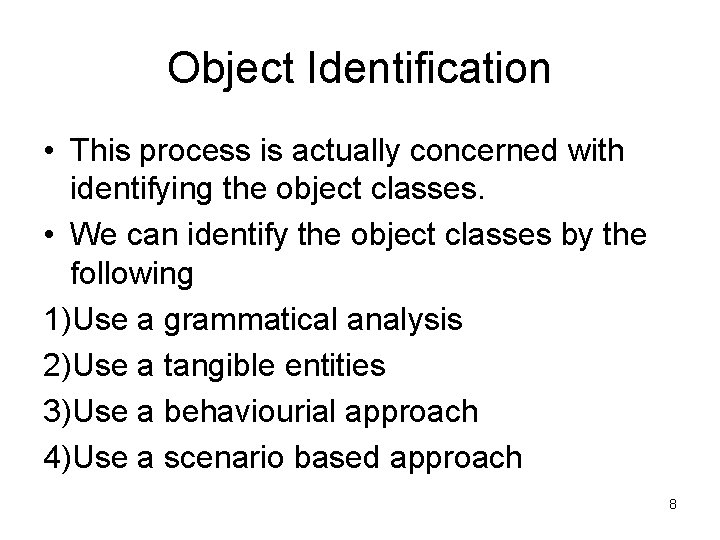 Object Identification

• This process is actually concerned with identifying the object classes.

• We can identify the object classes by the following

1)Use a grammatical analysis

2)Use a tangible entities

3)Use a behaviourial approach

4)Use a scenario based approach

8